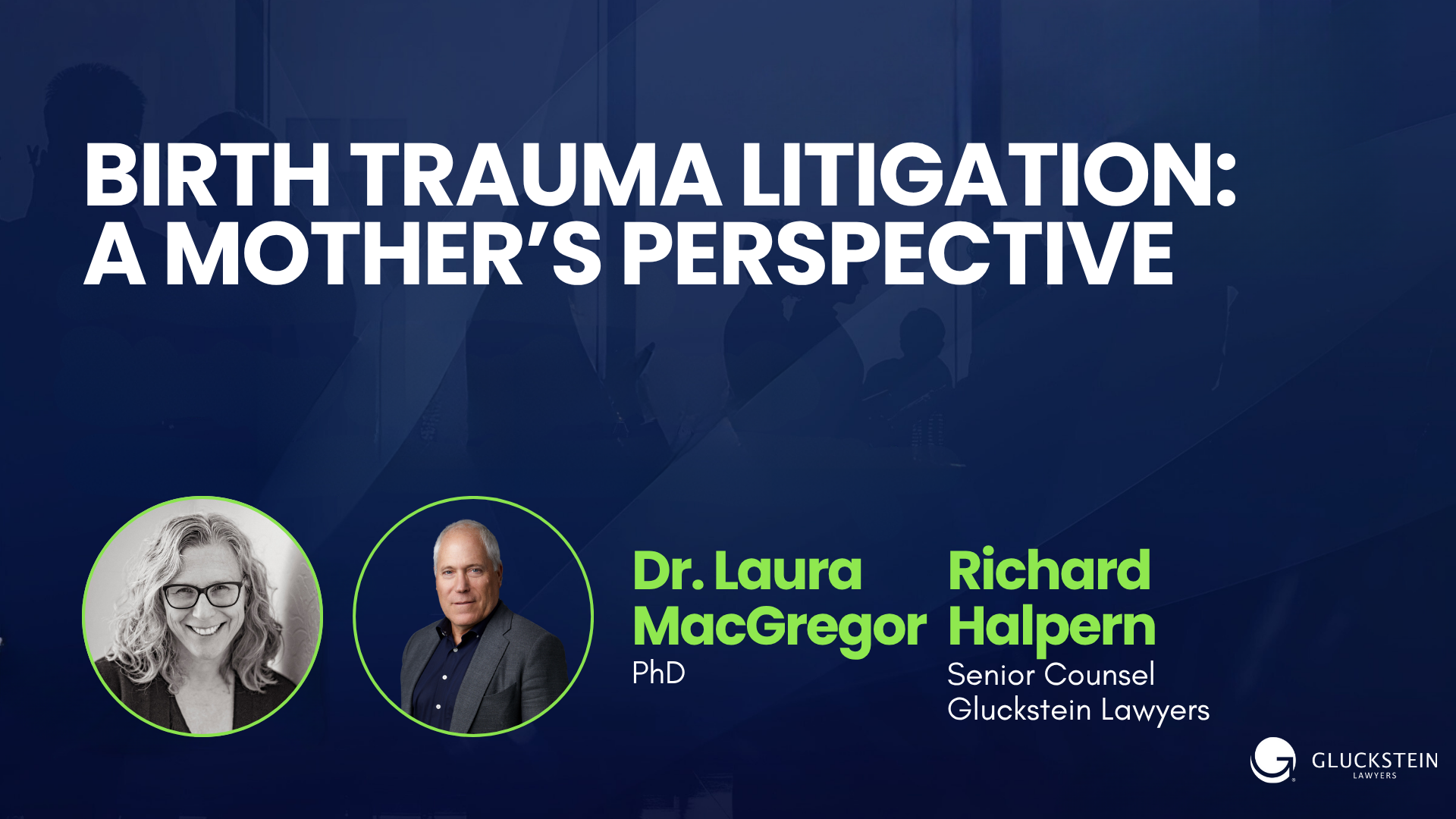 BIRTH TRAUMA LITIGATION: A MOTHER'S PERSPECTIVE

Dr. Laura MacGregor
PhD

Richard Halpern
Senior Counsel
Gluckstein Lawyers

GLUCKSTEIN
LAWYERS